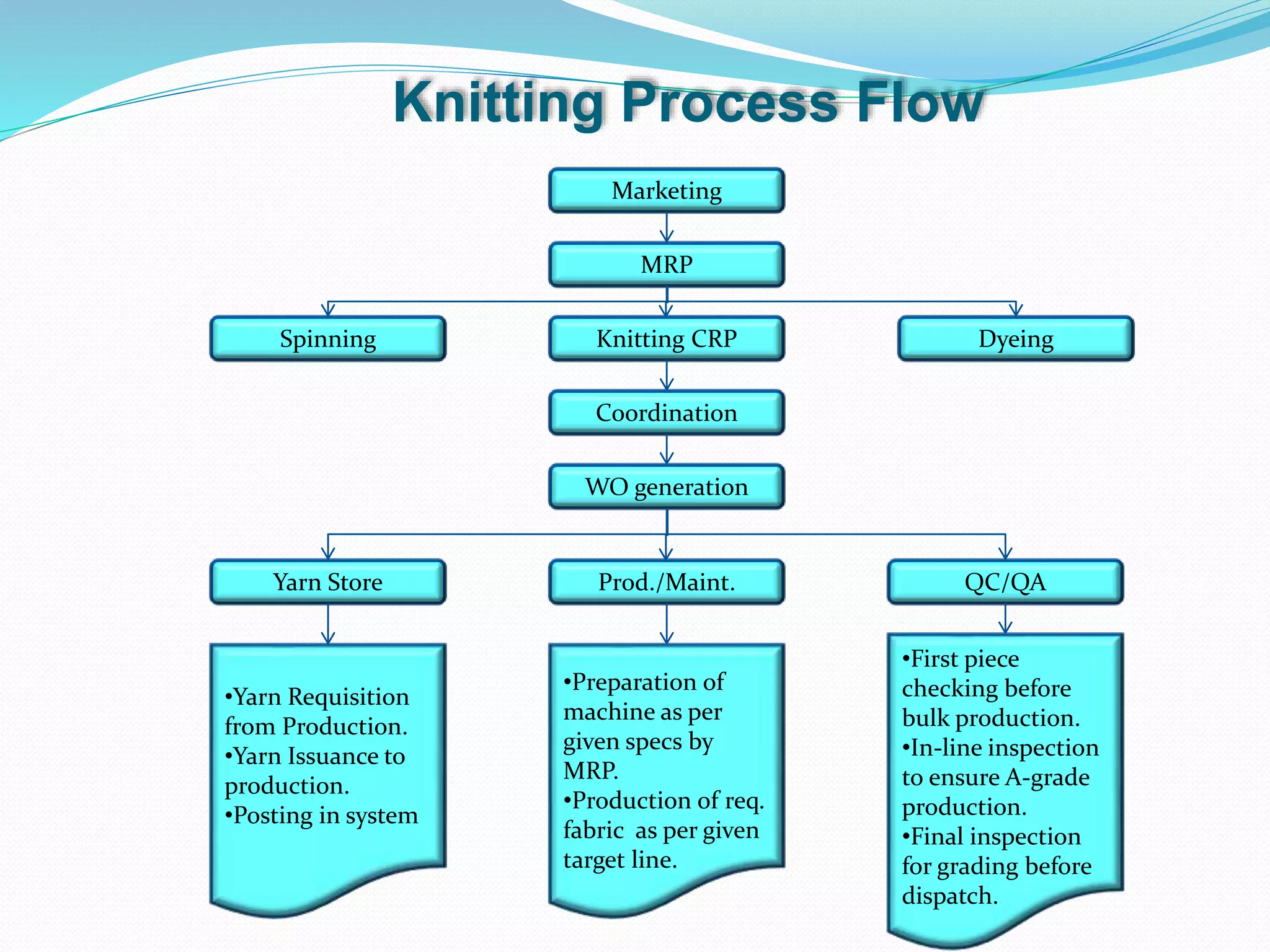 Knitting Process Flow

Marketing

MRP

Spinning

Knitting CRP

Dyeing

Coordination

WO generation

Yarn Store

Prod./Maint.

QC/QA

•Yarn Requisition from Production.
•Yarn Issuance to production.
•Posting in system

•Preparation of machine as per given specs by MRP.
•Production of req. fabric as per given target line.

•First piece checking before bulk production.
•In-line inspection to ensure A-grade production.
•Final inspection for grading before dispatch.